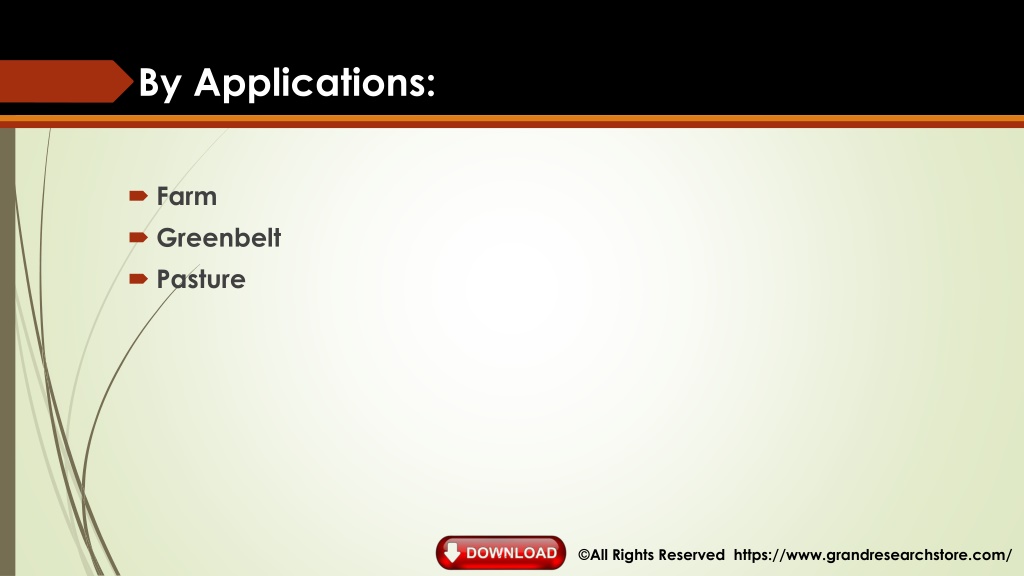 By Applications:

Farm
Greenbelt
Pasture

DOWNLOAD

©All Rights Reserved https://www.grandresearchstore.com/